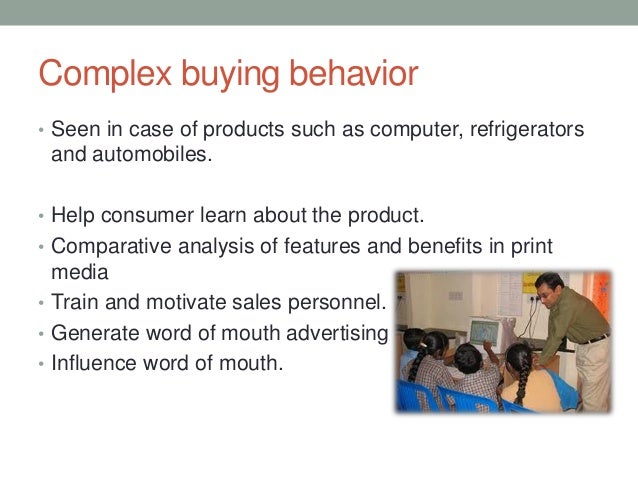 Complex buying behavior

• Seen in case of products such as computer, refrigerators and automobiles.

• Help consumer learn about the product.
• Comparative analysis of features and benefits in print media
• Train and motivate sales personnel.
• Generate word of mouth advertising
• Influence word of mouth.